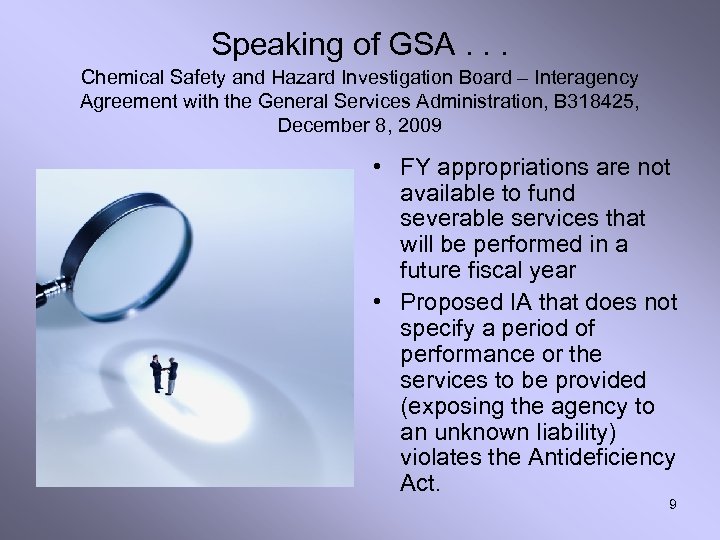 Speaking of GSA . . .

Chemical Safety and Hazard Investigation Board – Interagency Agreement with the General Services Administration, B318425, December 8, 2009

• FY appropriations are not available to fund severable services that will be performed in a future fiscal year

• Proposed IA that does not specify a period of performance or the services to be provided (exposing the agency to an unknown liability) violates the Antideficiency Act.

9